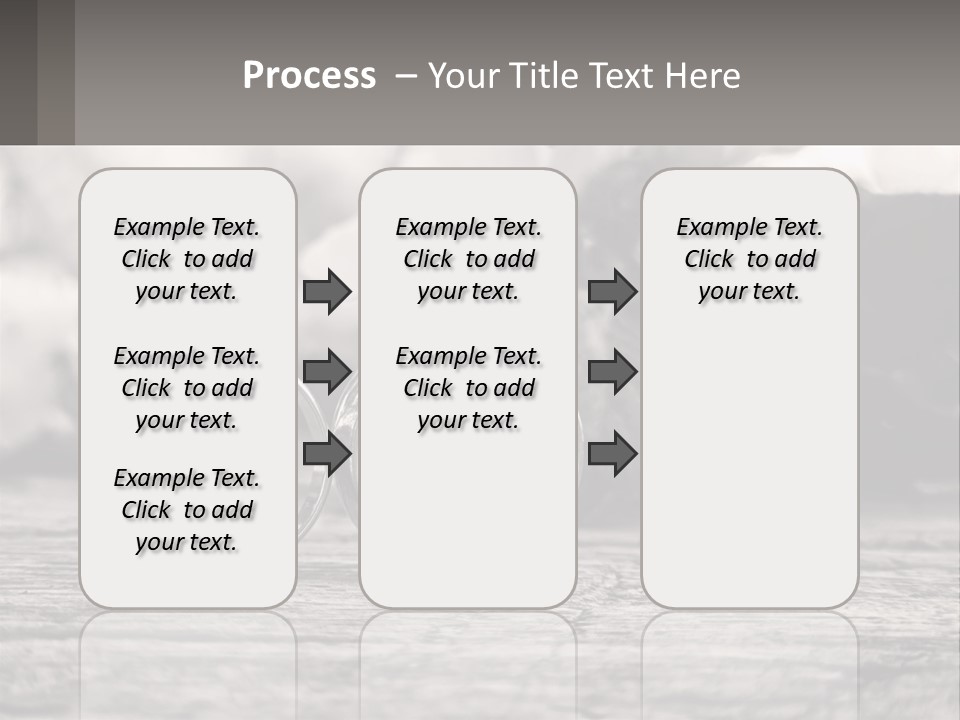 Process – Your Title Text Here

Example Text. Click to add your text.

Example Text. Click to add your text.

Example Text. Click to add your text.

Example Text. Click to add your text.

Example Text. Click to add your text.

Example Text. Click to add your text.